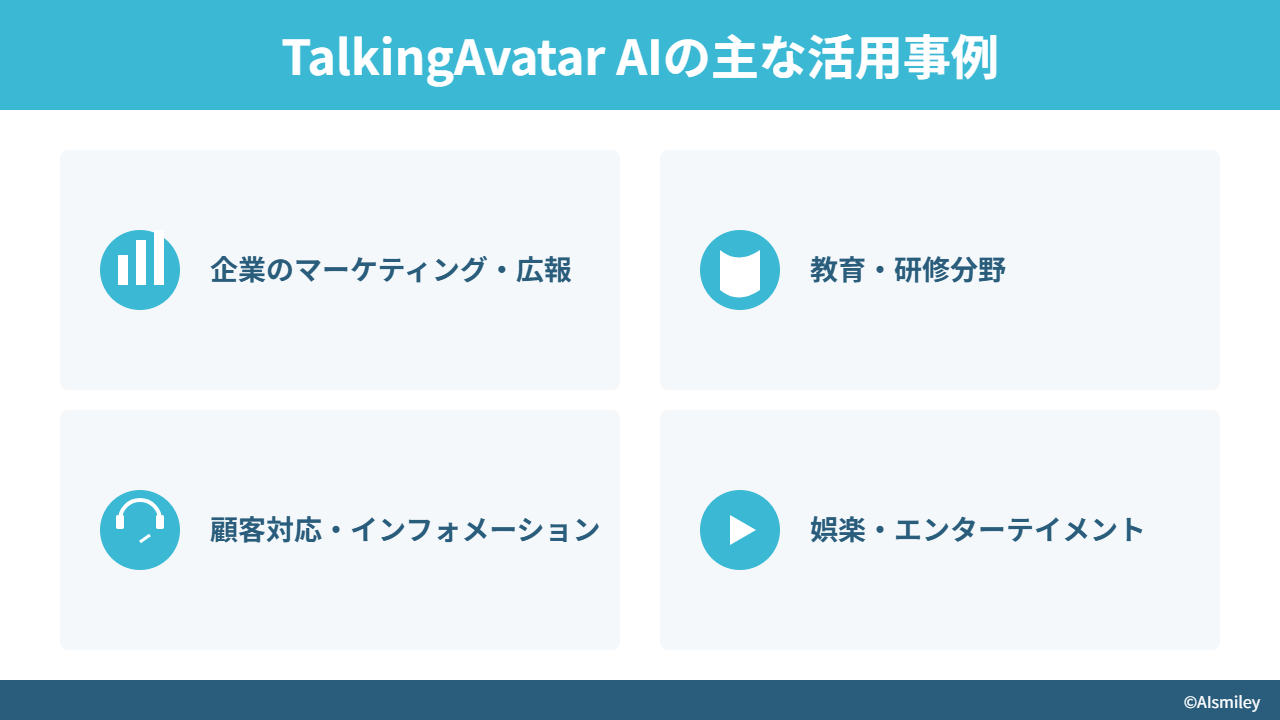 TalkingAvatar AIの主な活用事例

企業のマーケティング・広報

教育・研修分野

顧客対応・インフォメーション

娯楽・エンターテイメント

©AIsmiley